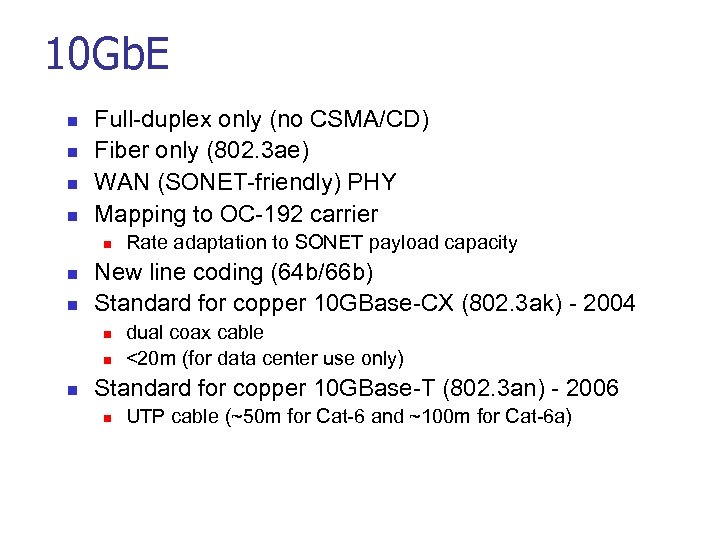 10GbE

- Full-duplex only (no CSMA/CD)
- Fiber only (802.3ae)
- WAN (SONET-friendly) PHY
- Mapping to OC-192 carrier
  - Rate adaptation to SONET payload capacity
- New line coding (64b/66b)
- Standard for copper 10GBase-CX (802.3ak) - 2004
  - dual coax cable
  - <20m (for data center use only)
- Standard for copper 10GBase-T (802.3an) - 2006
  - UTP cable (~50m for Cat-6 and ~100m for Cat-6a)